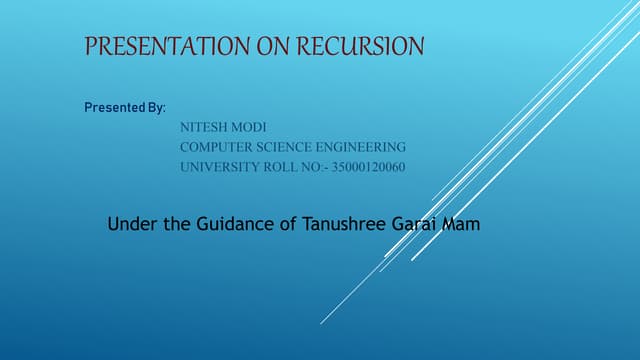 PRESENTATION ON RECURSION

Presented By:

NITESH MODI
COMPUTER SCIENCE ENGINEERING
UNIVERSITY ROLL NO:- 35000120060

Under the Guidance of Tanushree Garai Mam